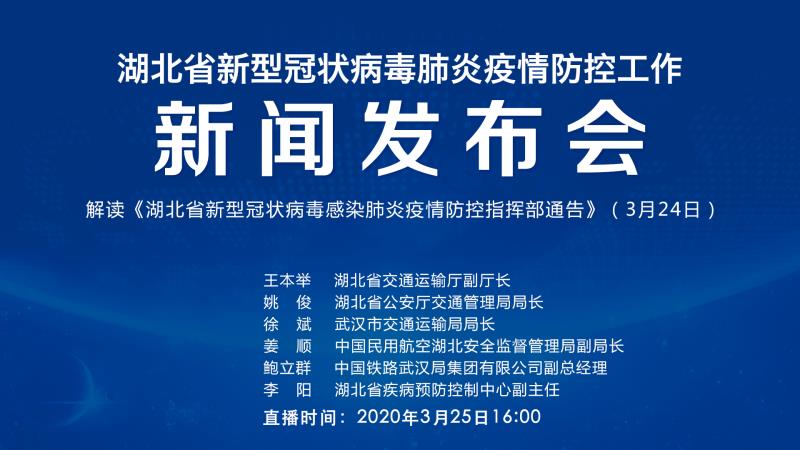 湖北省新型冠状病毒肺炎疫情防控工作

新闻发布会

解读《湖北省新型冠状病毒感染肺炎疫情防控指挥部通告》（3月24日）

王本举　湖北省交通运输厅副厅长
姚　俊　湖北省公安厅交通管理局局长
徐　斌　武汉市交通运输局局长
姜　顺　中国民用航空湖北安全监督管理局副局长
鲍立群　中国铁路武汉局集团有限公司副总经理
李　阳　湖北省疾病预防控制中心副主任

直播时间：2020年3月25日16:00